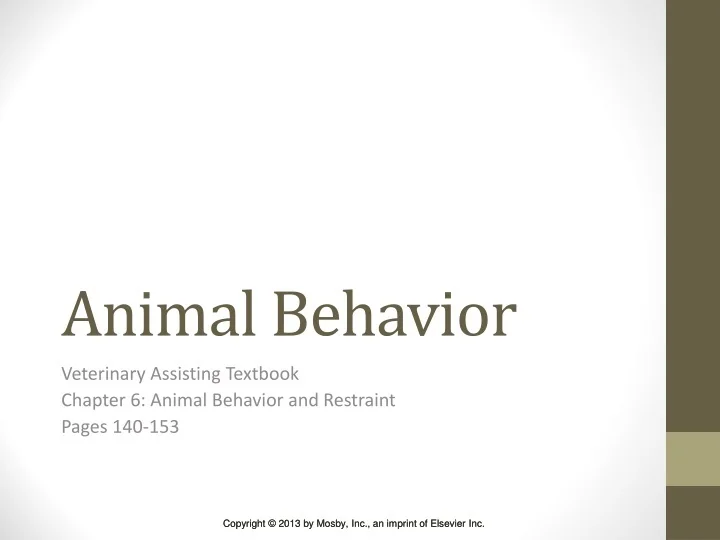 Animal Behavior

Veterinary Assisting Textbook
Chapter 6: Animal Behavior and Restraint
Pages 140-153

Copyright © 2013 by Mosby, Inc., an imprint of Elsevier Inc.